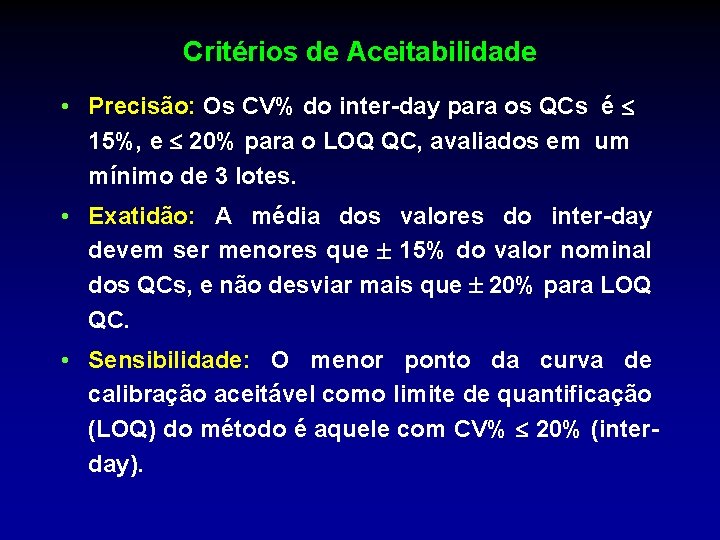 Critérios de Aceitabilidade

• Precisão: Os CV% do inter-day para os QCs é $\leq$ 15%, e $\leq$ 20% para o LOQ QC, avaliados em um mínimo de 3 lotes.

• Exatidão: A média dos valores do inter-day devem ser menores que $\pm$ 15% do valor nominal dos QCs, e não desviar mais que $\pm$ 20% para LOQ QC.

• Sensibilidade: O menor ponto da curva de calibração aceitável como limite de quantificação (LOQ) do método é aquele com CV% $\leq$ 20% (inter-day).